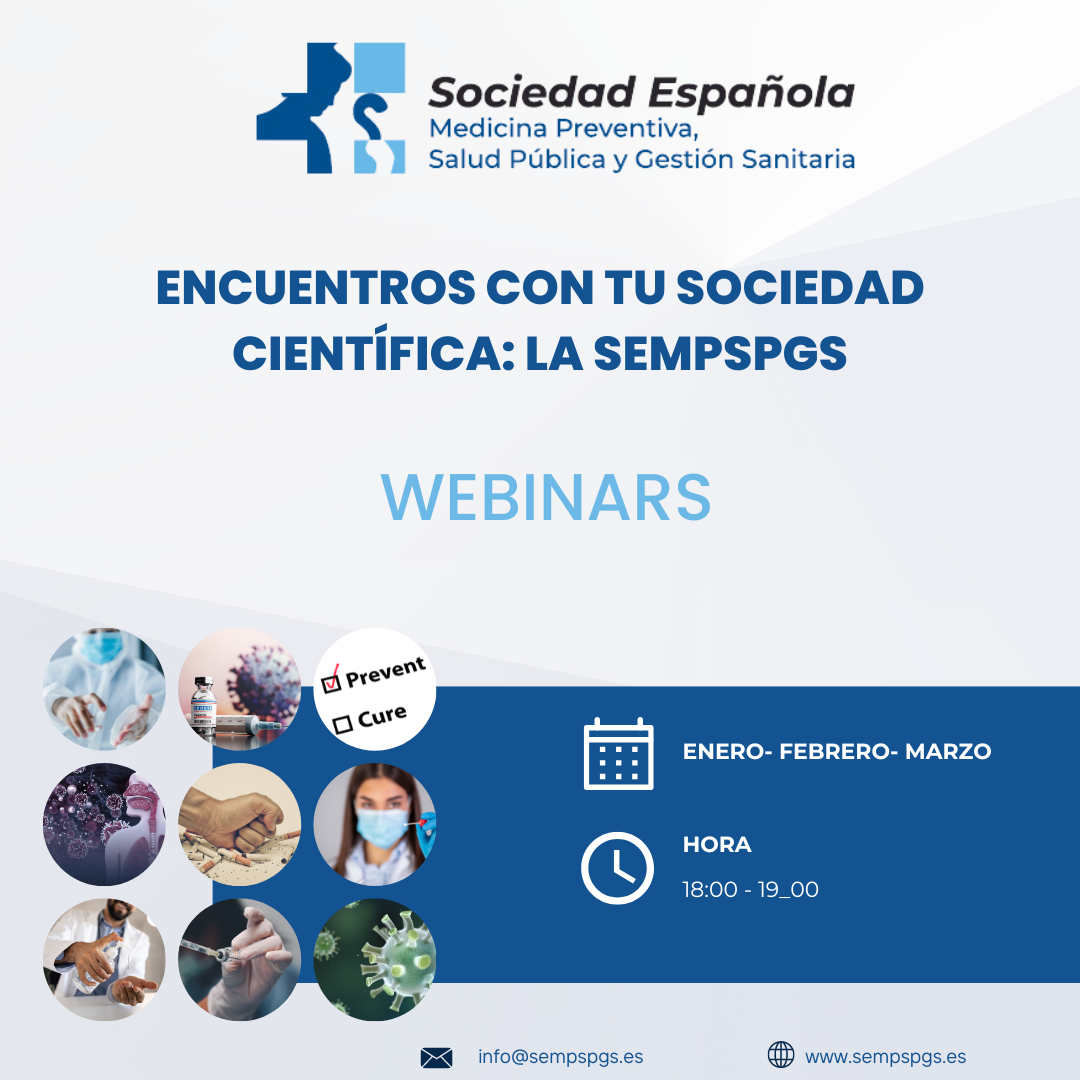 Sociedad Española
Medicina Preventiva,
Salud Pública y Gestión Sanitaria

ENCUENTROS CON TU SOCIEDAD CIENTÍFICA: LA SEMPSPGS

WEBINARS

Prevent
Cure

ENERO- FEBRERO- MARZO

HORA
18:00 - 19_00

info@sempspgs.es

www.sempspgs.es